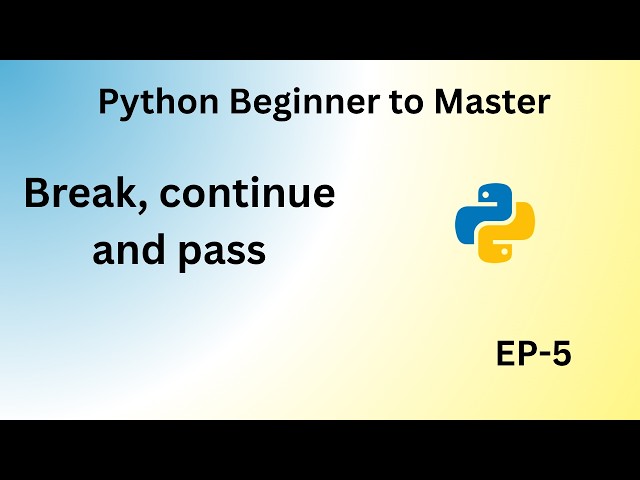 Python Beginner to Master

Break, continue and pass

EP-5